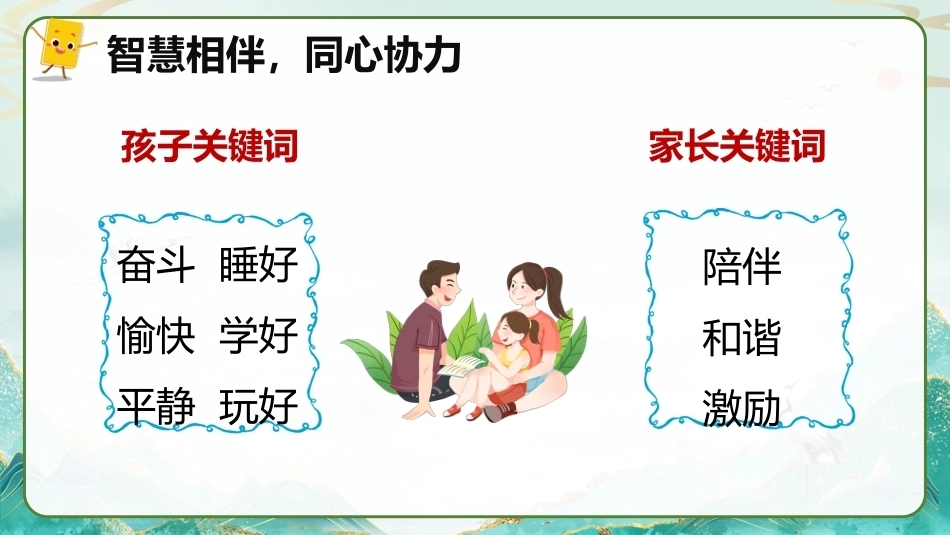 智慧相伴，同心协力

孩子关键词

奋斗 睡好
愉快 学好
平静 玩好

家长关键词

陪伴
和谐
激励